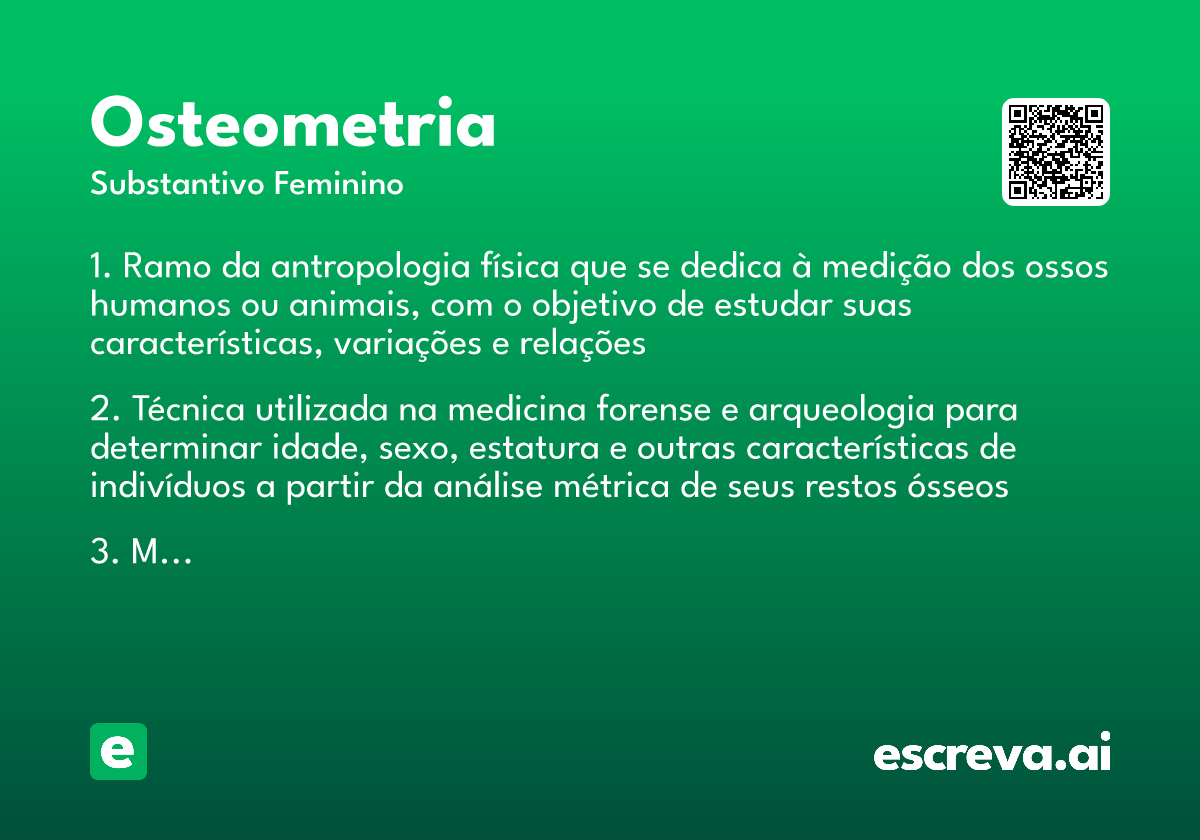 Osteometria
Substantivo Feminino

1. Ramo da antropologia física que se dedica à medição dos ossos humanos ou animais, com o objetivo de estudar suas características, variações e relações

2. Técnica utilizada na medicina forense e arqueologia para determinar idade, sexo, estatura e outras características de indivíduos a partir da análise métrica de seus restos ósseos

3. M...

e

escreva.ai